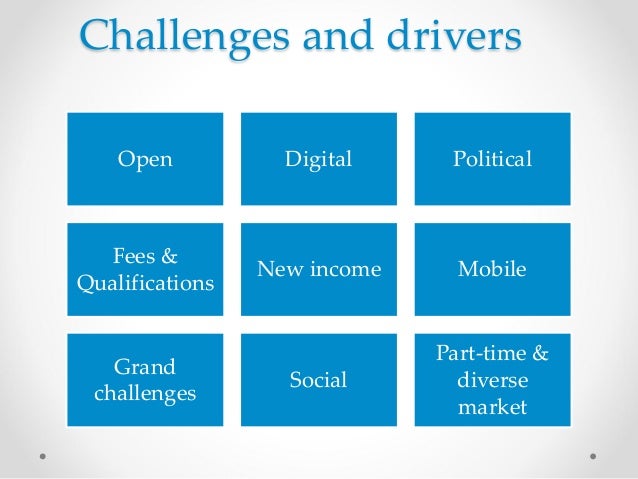 Challenges and drivers

Open

Digital

Political

Fees & Qualifications

New income

Mobile

Grand challenges

Social

Part-time & diverse market